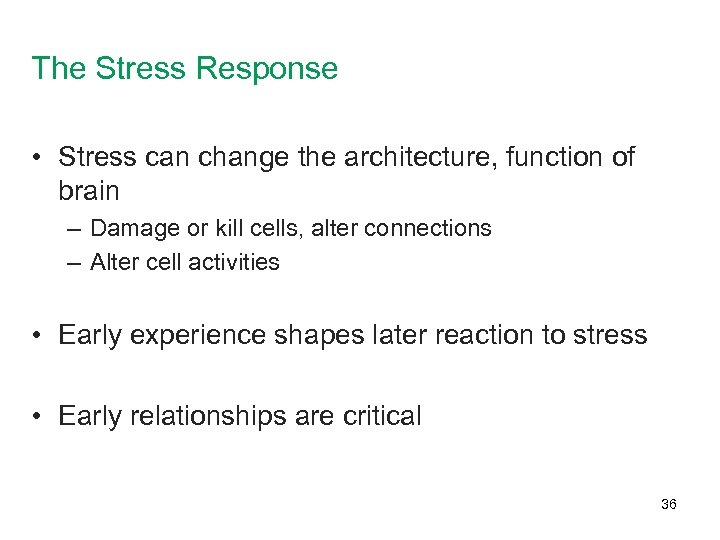 The Stress Response

• Stress can change the architecture, function of brain
  – Damage or kill cells, alter connections
  – Alter cell activities

• Early experience shapes later reaction to stress

• Early relationships are critical

36